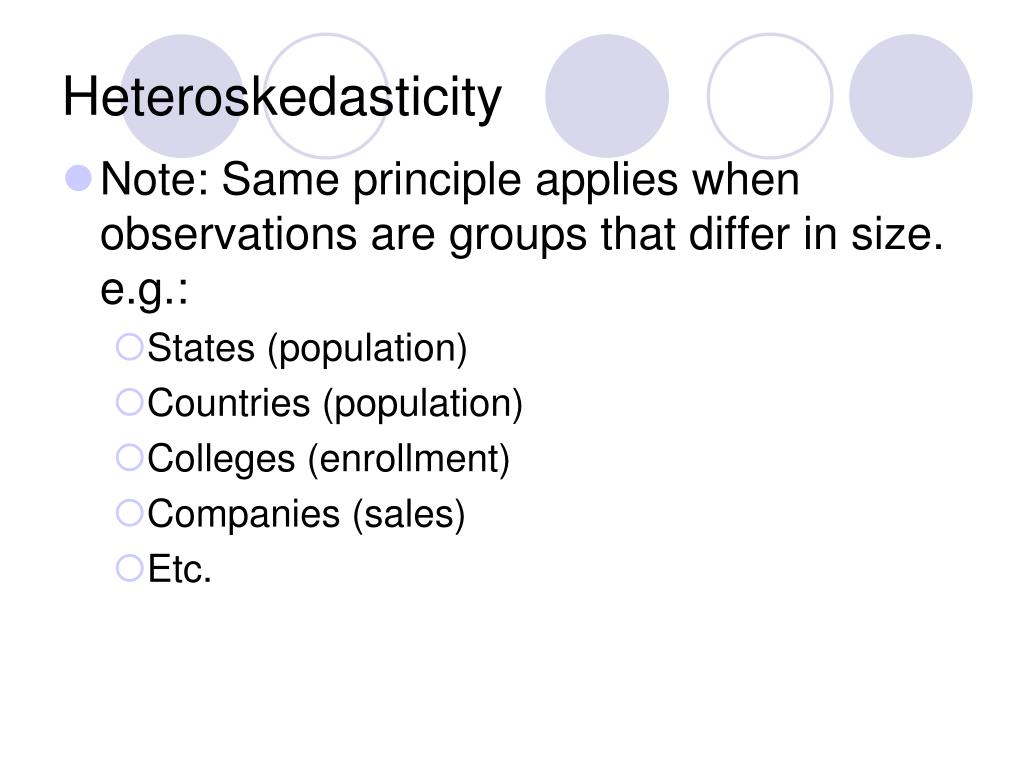 Heteroskedasticity

Note: Same principle applies when observations are groups that differ in size. e.g.:

States (population)

Countries (population)

Colleges (enrollment)

Companies (sales)

Etc.